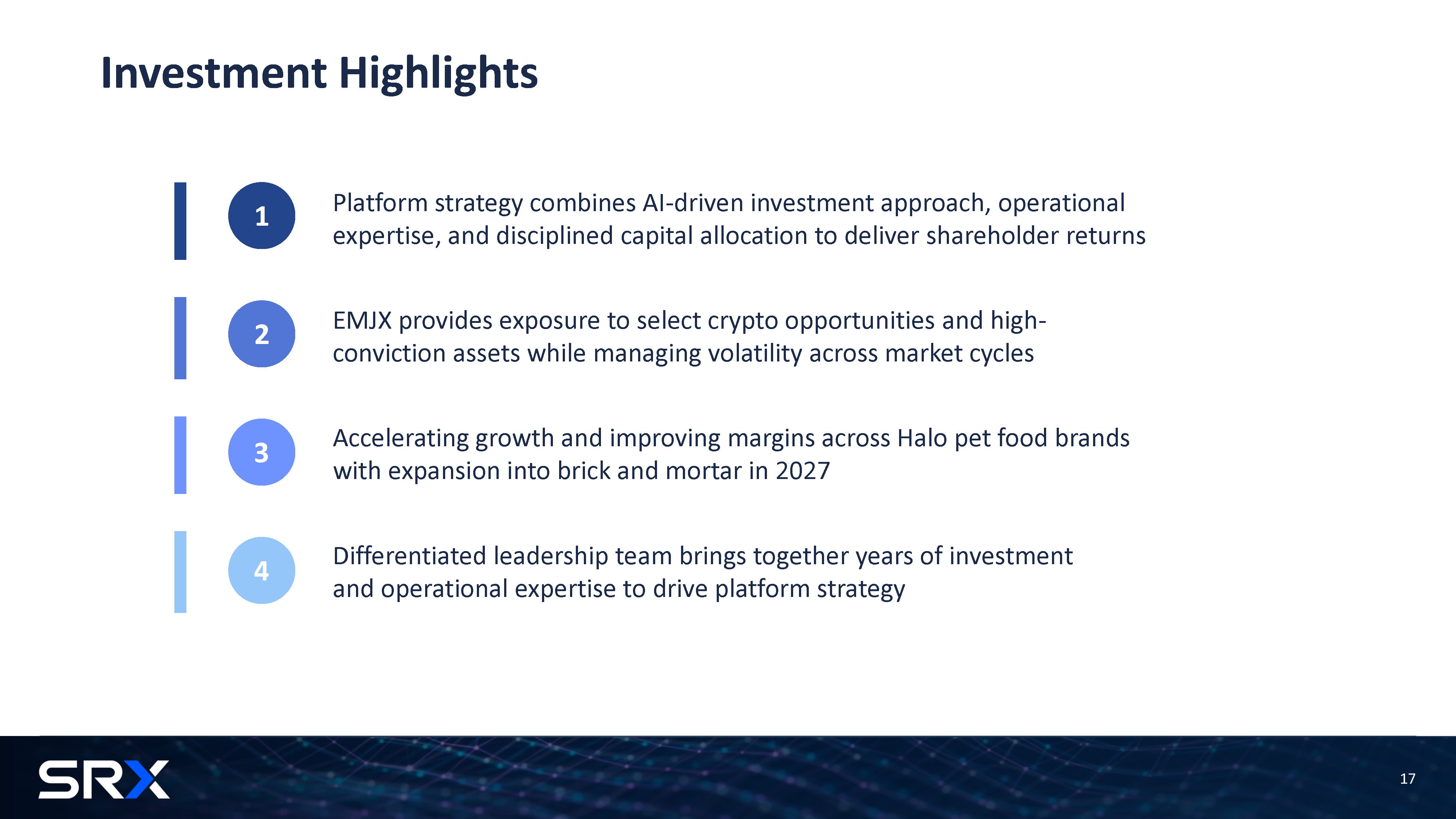 Investment Highlights

1

Platform strategy combines AI-driven investment approach, operational expertise, and disciplined capital allocation to deliver shareholder returns

2

EMJX provides exposure to select crypto opportunities and high-conviction assets while managing volatility across market cycles

3

Accelerating growth and improving margins across Halo pet food brands with expansion into brick and mortar in 2027

4

Differentiated leadership team brings together years of investment and operational expertise to drive platform strategy

SRX

17